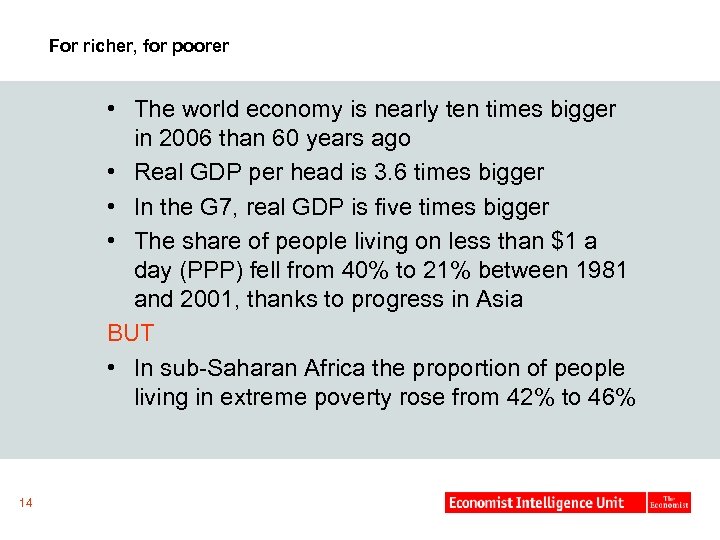 For richer, for poorer

• The world economy is nearly ten times bigger in 2006 than 60 years ago
• Real GDP per head is 3.6 times bigger
• In the G7, real GDP is five times bigger
• The share of people living on less than \$1 a day (PPP) fell from 40% to 21% between 1981 and 2001, thanks to progress in Asia

BUT

• In sub-Saharan Africa the proportion of people living in extreme poverty rose from 42% to 46%

14

Economist Intelligence Unit

The Economist